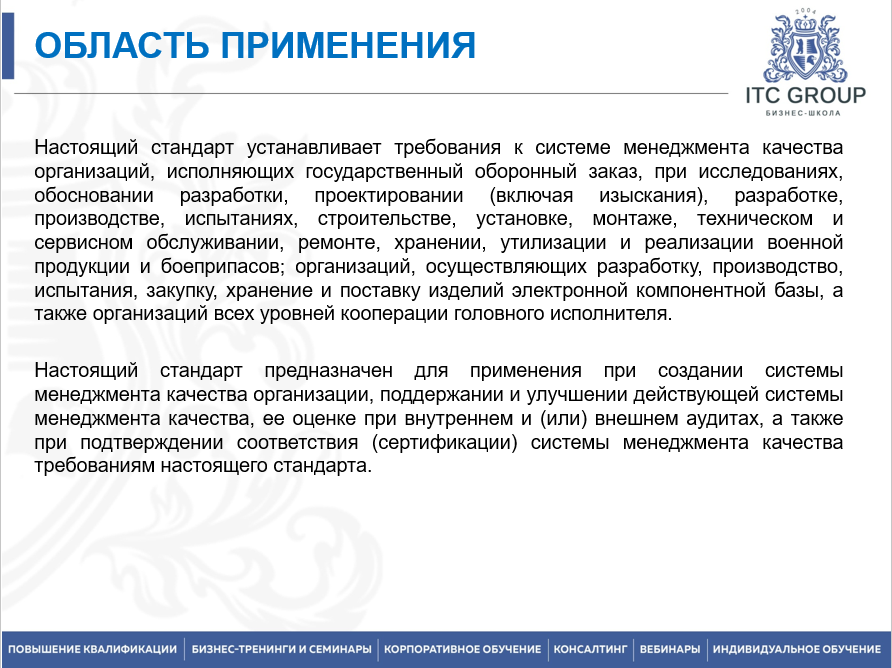 ОБЛАСТЬ ПРИМЕНЕНИЯ

2004
ITC GROUP
БИЗНЕС-ШКОЛА

Настоящий стандарт устанавливает требования к системе менеджмента качества организаций, исполняющих государственный оборонный заказ, при исследованиях, обосновании разработки, проектировании (включая изыскания), разработке, производстве, испытаниях, строительстве, установке, монтаже, техническом и сервисном обслуживании, ремонте, хранении, утилизации и реализации военной продукции и боеприпасов; организаций, осуществляющих разработку, производство, испытания, закупку, хранение и поставку изделий электронной компонентной базы, а также организаций всех уровней кооперации головного исполнителя.

Настоящий стандарт предназначен для применения при создании системы менеджмента качества организации, поддержании и улучшении действующей системы менеджмента качества, ее оценке при внутреннем и (или) внешнем аудитах, а также при подтверждении соответствия (сертификации) системы менеджмента качества требованиям настоящего стандарта.

ПОВЫШЕНИЕ КВАЛИФИКАЦИИ | БИЗНЕС-ТРЕНИНГИ И СЕМИНАРЫ | КОРПОРАТИВНОЕ ОБУЧЕНИЕ | КОНСАЛТИНГ | ВЕБИНАРЫ | ИНДИВИДУАЛЬНОЕ ОБУЧЕНИЕ